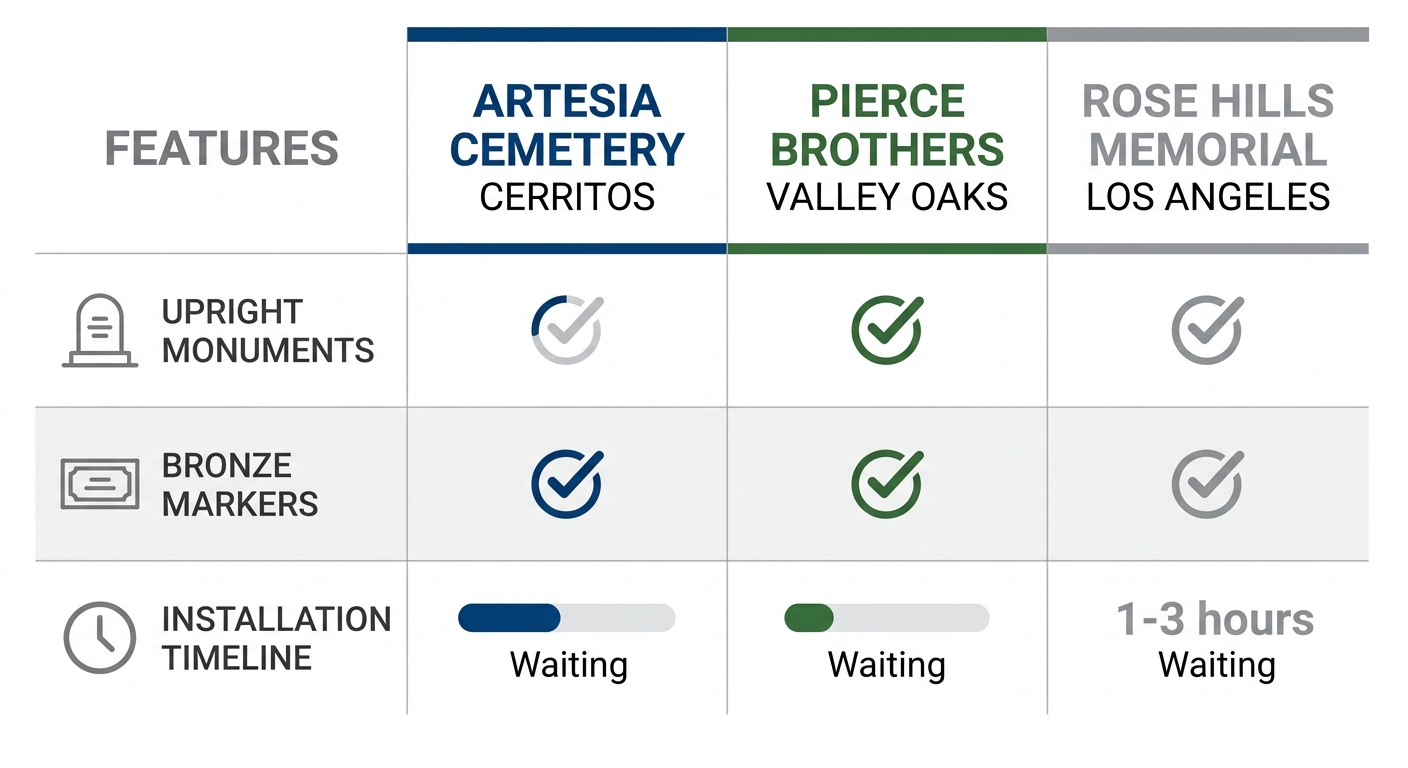 | FEATURES | ARTESIA CEMETERY CERRITOS | PIERCE BROTHERS VALLEY OAKS | ROSE HILLS MEMORIAL LOS ANGELES |
|---|---|---|---|
| UPRIGHT MONUMENTS | ✓ | ✓ | ✓ |
| BRONZE MARKERS | ✓ | ✓ | ✓ |
| INSTALLATION TIMELINE | Waiting | Waiting | 1-3 hours Waiting |